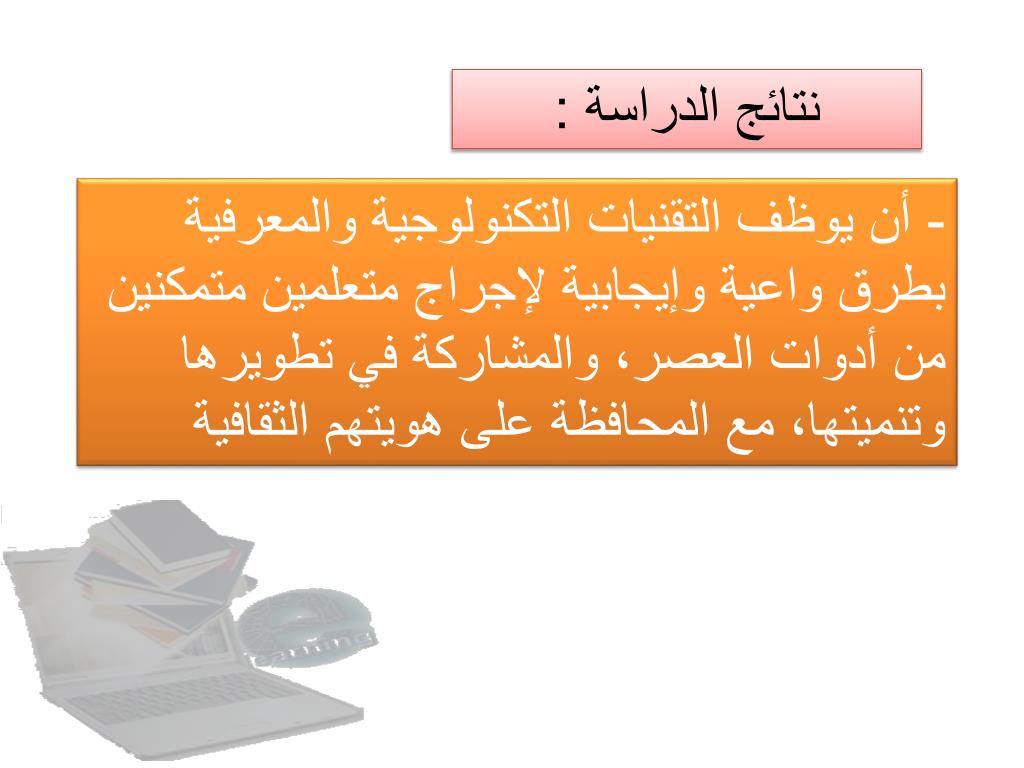 نتائج الدراسة :

- أن يوظف التقنيات التكنولوجية والمعرفية بطرق واعية وإيجابية لإجراج متعلمين متمكنين من أدوات العصر، والمشاركة في تطويرها وتنميتها، مع المحافظة على هويتهم الثقافية